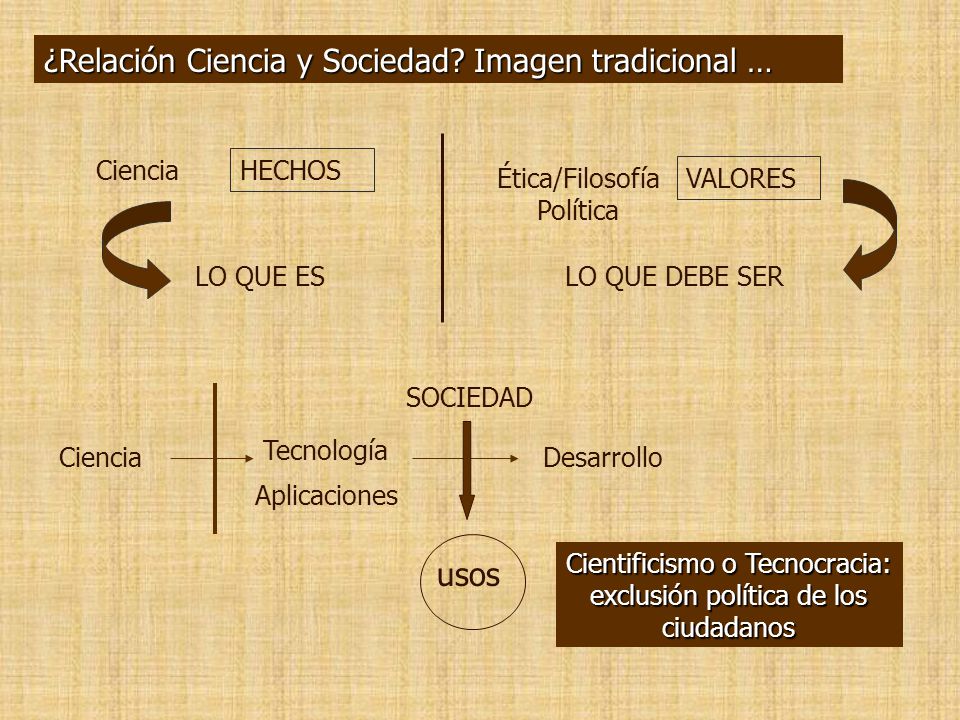 ¿Relación Ciencia y Sociedad? Imagen tradicional …

Ciencia HECHOS

LO QUE ES

Ética/Filosofía Política VALORES

LO QUE DEBE SER

SOCIEDAD

Ciencia

Tecnología

Aplicaciones

Desarrollo

usos

Cientificismo o Tecnocracia: exclusión política de los ciudadanos